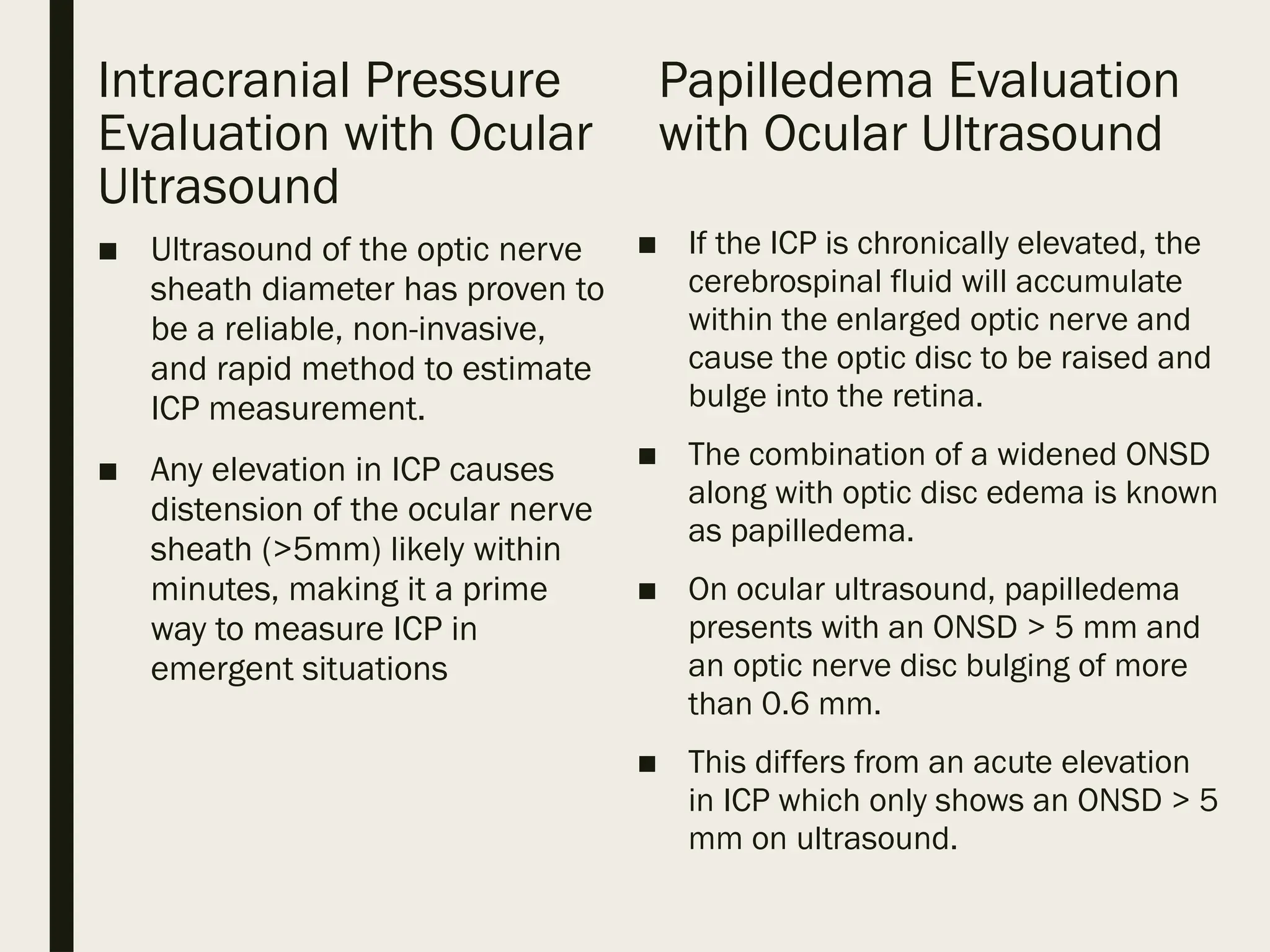 Intracranial Pressure Evaluation with Ocular Ultrasound

■ Ultrasound of the optic nerve sheath diameter has proven to be a reliable, non-invasive, and rapid method to estimate ICP measurement.

■ Any elevation in ICP causes distension of the ocular nerve sheath (>5mm) likely within minutes, making it a prime way to measure ICP in emergent situations

Papilledema Evaluation with Ocular Ultrasound

■ If the ICP is chronically elevated, the cerebrospinal fluid will accumulate within the enlarged optic nerve and cause the optic disc to be raised and bulge into the retina.

■ The combination of a widened ONSD along with optic disc edema is known as papilledema.

■ On ocular ultrasound, papilledema presents with an ONSD > 5 mm and an optic nerve disc bulging of more than 0.6 mm.

■ This differs from an acute elevation in ICP which only shows an ONSD > 5 mm on ultrasound.